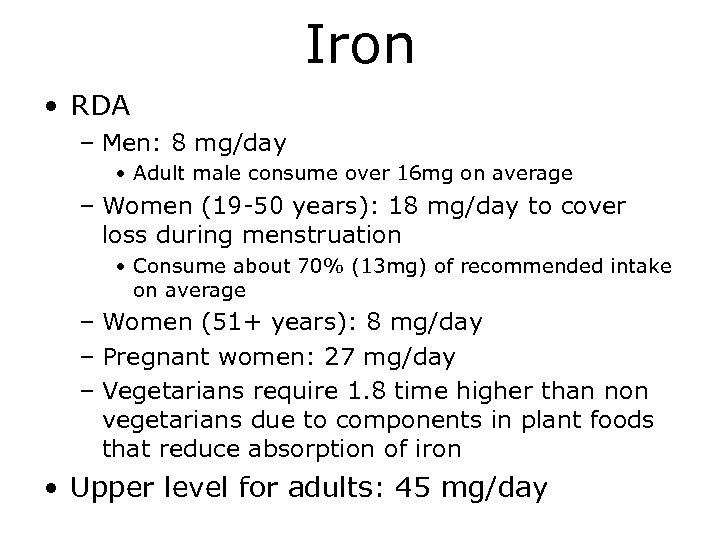 Iron

• RDA
 – Men: 8 mg/day
  • Adult male consume over 16mg on average
 – Women (19-50 years): 18 mg/day to cover loss during menstruation
  • Consume about 70% (13mg) of recommended intake on average
 – Women (51+ years): 8 mg/day
 – Pregnant women: 27 mg/day
 – Vegetarians require 1.8 time higher than non vegetarians due to components in plant foods that reduce absorption of iron
• Upper level for adults: 45 mg/day